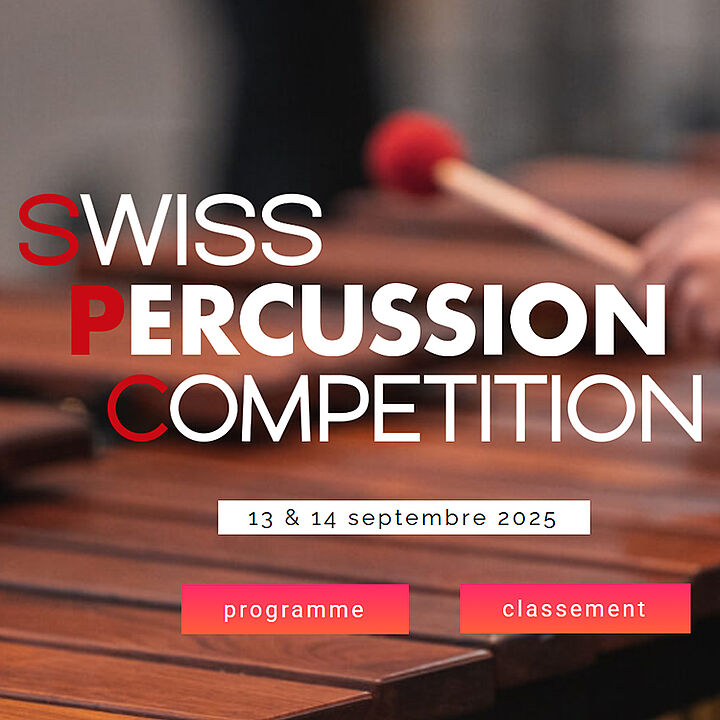 SWISS
PERCUSSION
COMPETITION

13 & 14 septembre 2025

programme

classement